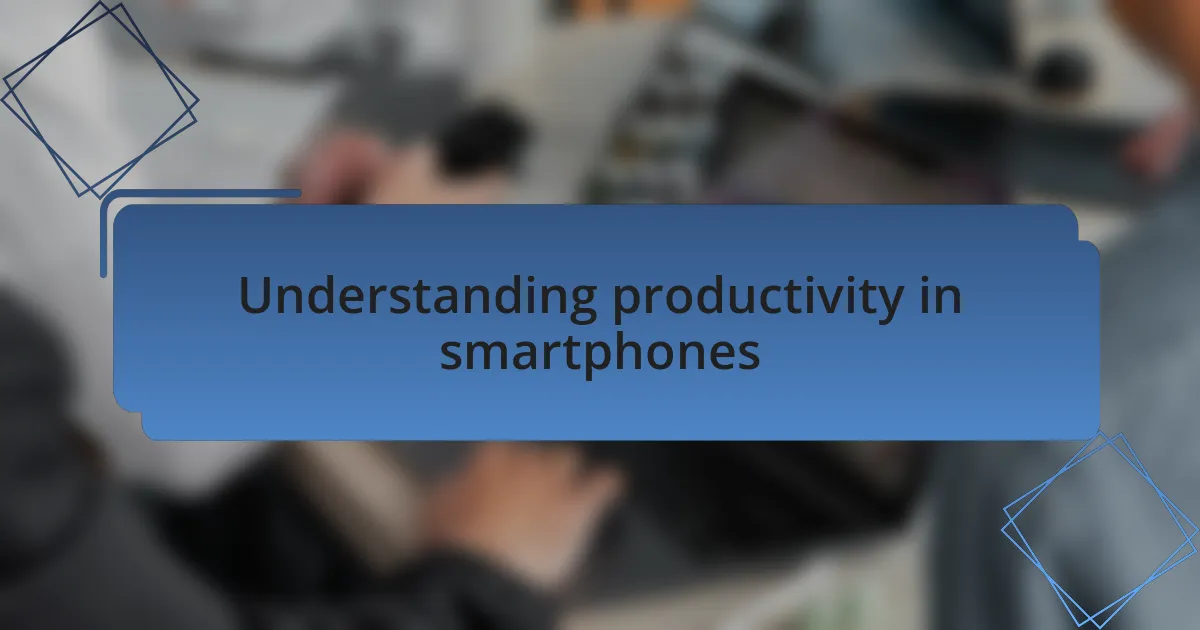 Understanding productivity in smartphones